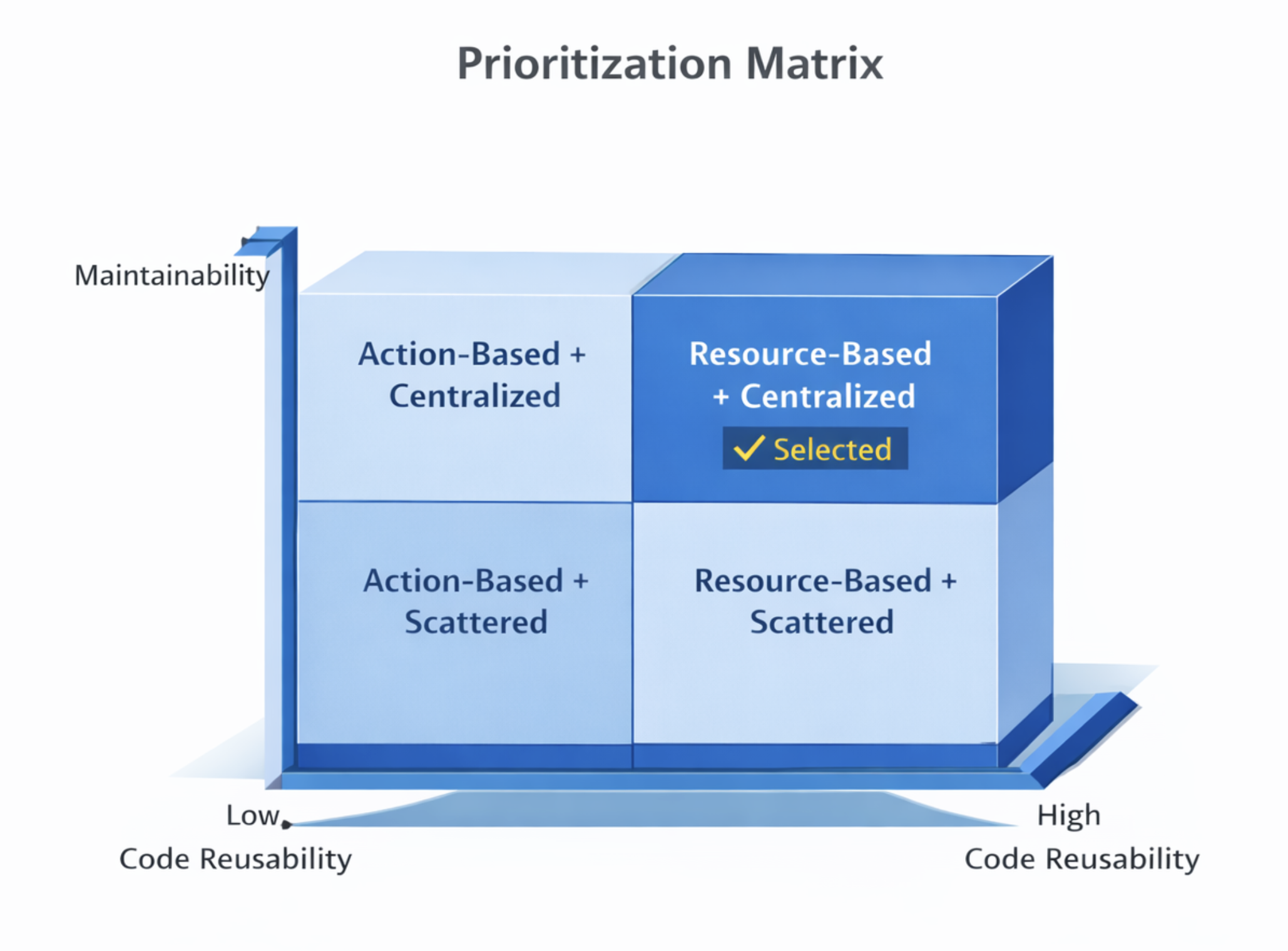 Prioritization Matrix

Maintainability

Action-Based + Centralized

Resource-Based + Centralized

✓ Selected

Action-Based + Scattered

Resource-Based + Scattered

Low
Code Reusability

High
Code Reusability